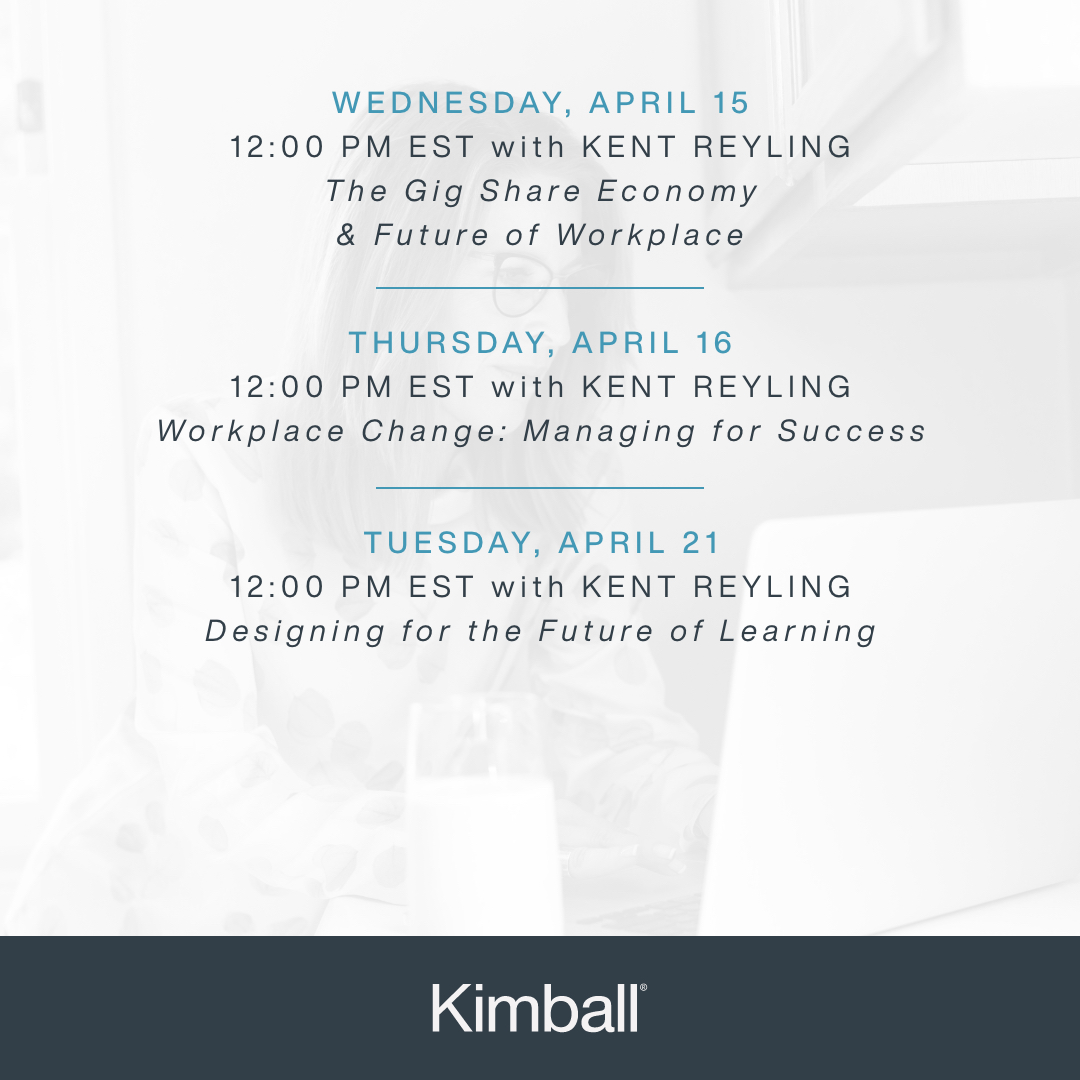 WEDNESDAY, APRIL 15
12:00 PM EST with KENT REYLING
The Gig Share Economy
& Future of Workplace

THURSDAY, APRIL 16
12:00 PM EST with KENT REYLING
Workplace Change: Managing for Success

TUESDAY, APRIL 21
12:00 PM EST with KENT REYLING
Designing for the Future of Learning

Kimball®